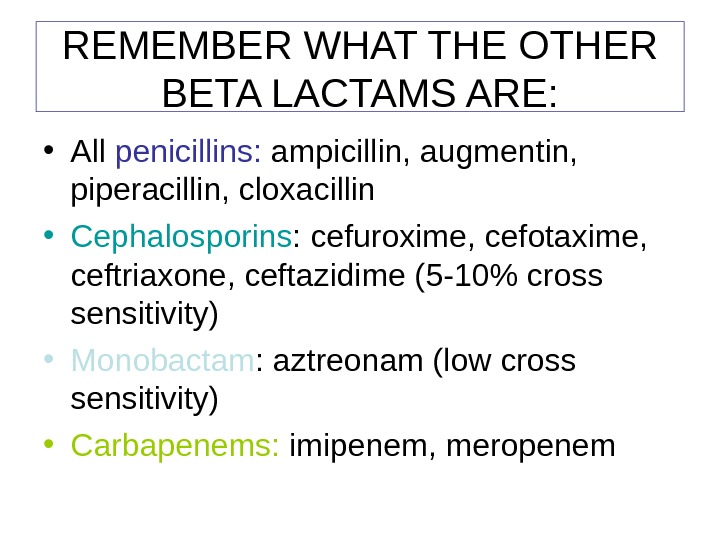 REMEMBER WHAT THE OTHER BETA LACTAMS ARE:

• All penicillins: ampicillin, augmentin, piperacillin, cloxacillin

• Cephalosporins: cefuroxime, cefotaxime, ceftriaxone, ceftazidime (5-10% cross sensitivity)

• Monobactam: aztreonam (low cross sensitivity)

• Carbapenems: imipenem, meropenem